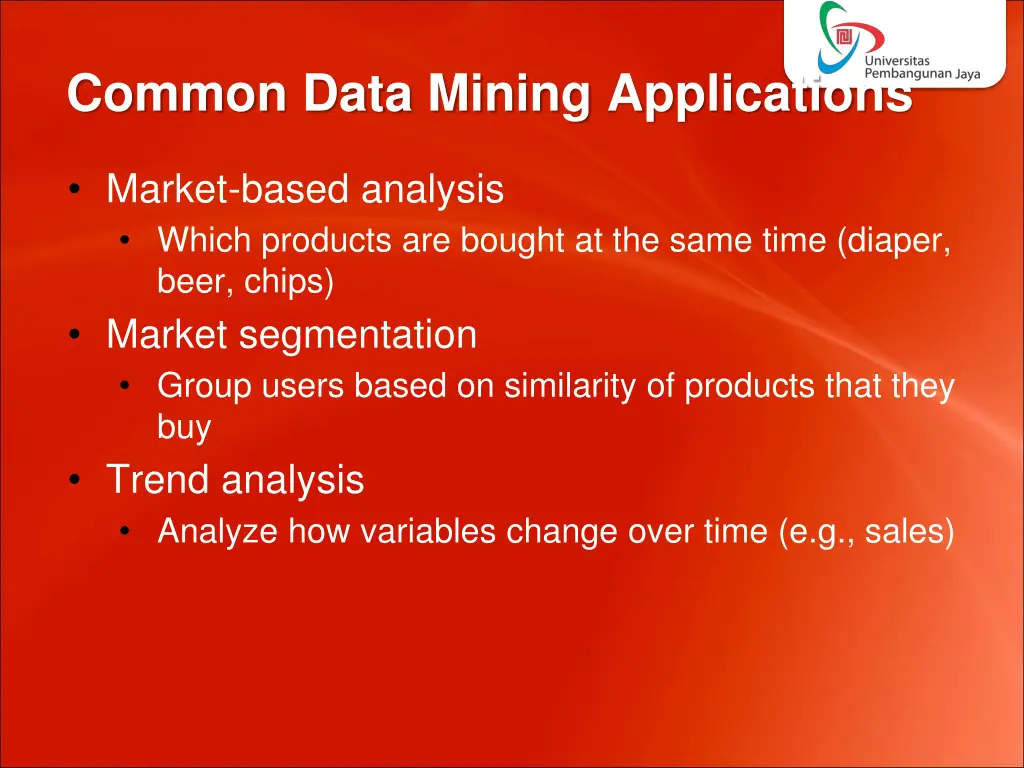 Universitas Pembangunan Jaya

Common Data Mining Applications

• Market-based analysis
  • Which products are bought at the same time (diaper, beer, chips)
• Market segmentation
  • Group users based on similarity of products that they buy
• Trend analysis
  • Analyze how variables change over time (e.g., sales)